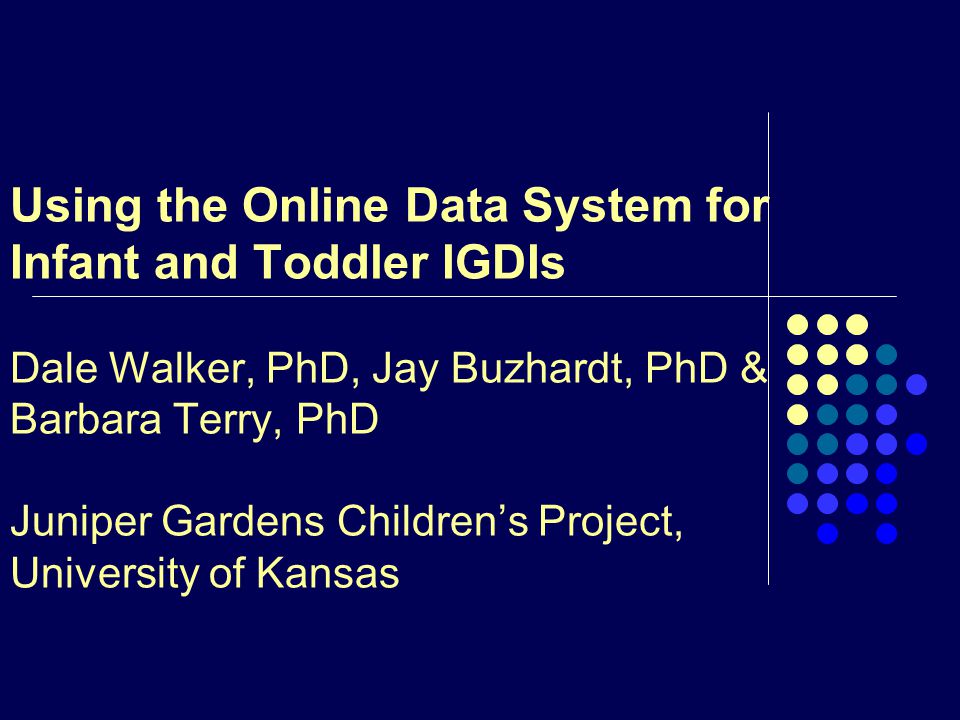 Using the Online Data System for Infant and Toddler IGDIs

Dale Walker, PhD, Jay Buzhardt, PhD & Barbara Terry, PhD

Juniper Gardens Children's Project, University of Kansas